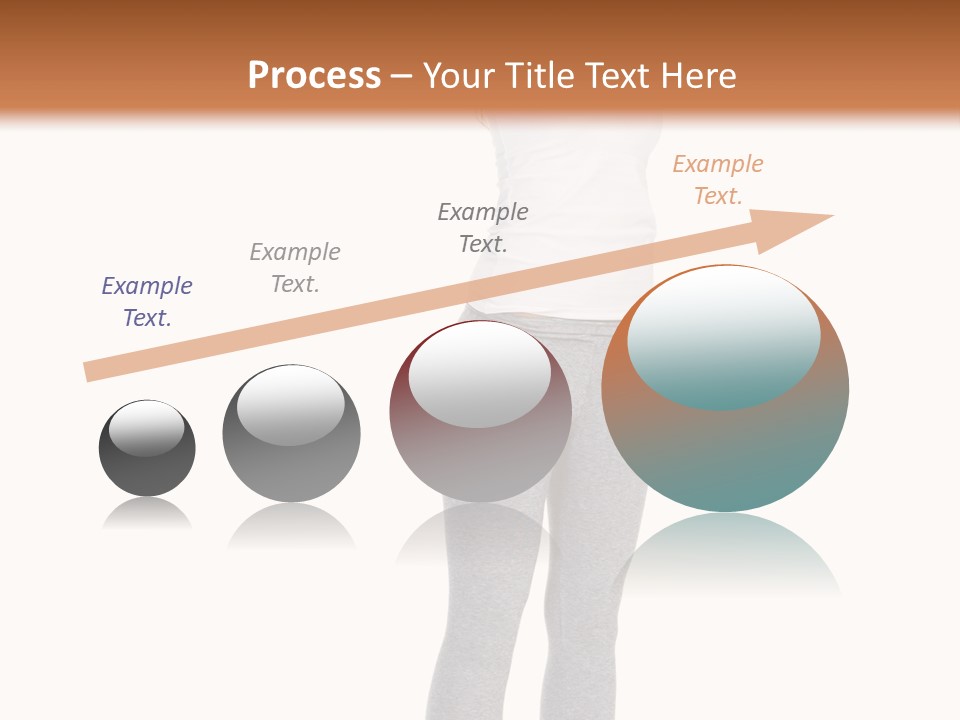 Process – Your Title Text Here

Example Text.

Example Text.

Example Text.

Example Text.